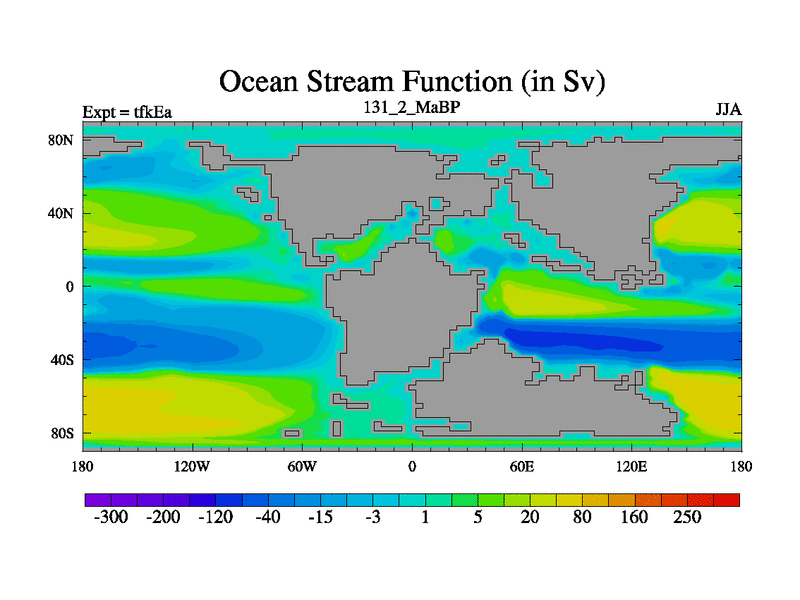 Ocean Stream Function (in Sv)

Expt = tfkEa

131_2_MaBP

JJA

80N
40N
0
40S
80S

180
120W
60W
0
60E
120E
180

-300 -200 -120 -40 -15 -3 1 5 20 80 160 250